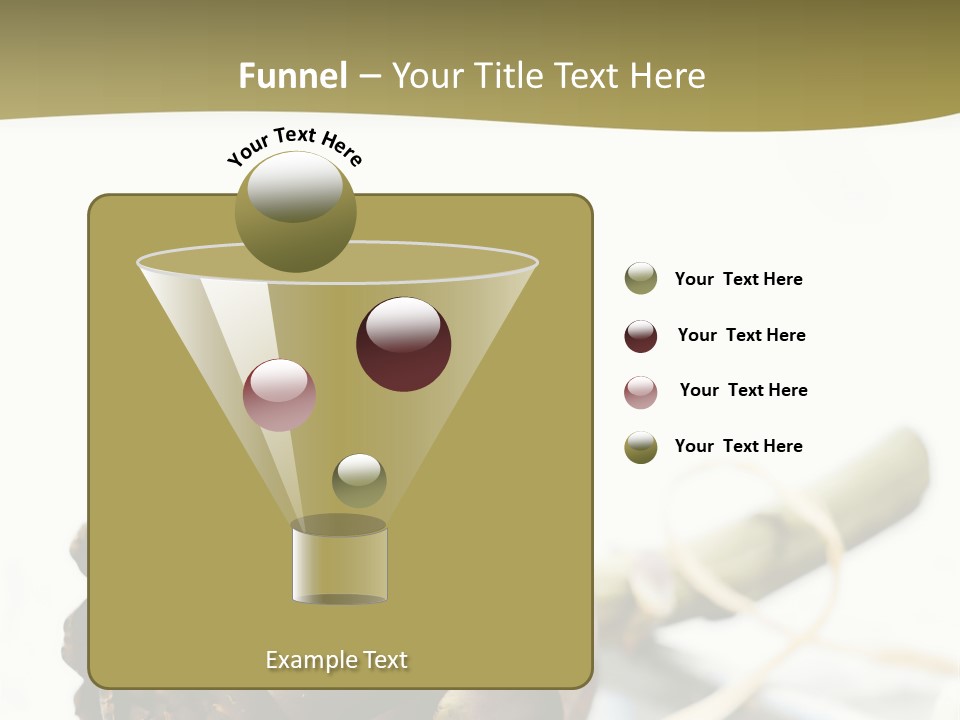 Funnel – Your Title Text Here

Your Text Here

Your Text Here

Your Text Here

Your Text Here

Your Text Here

Example Text